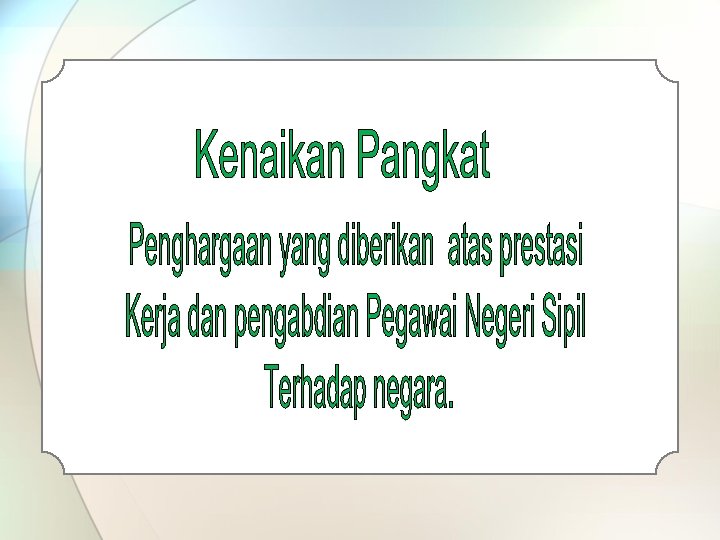 Kenaikan Pangkat

Penghargaan yang diberikan atas prestasi Kerja dan pengabdian Pegawai Negeri Sipil Terhadap negara.